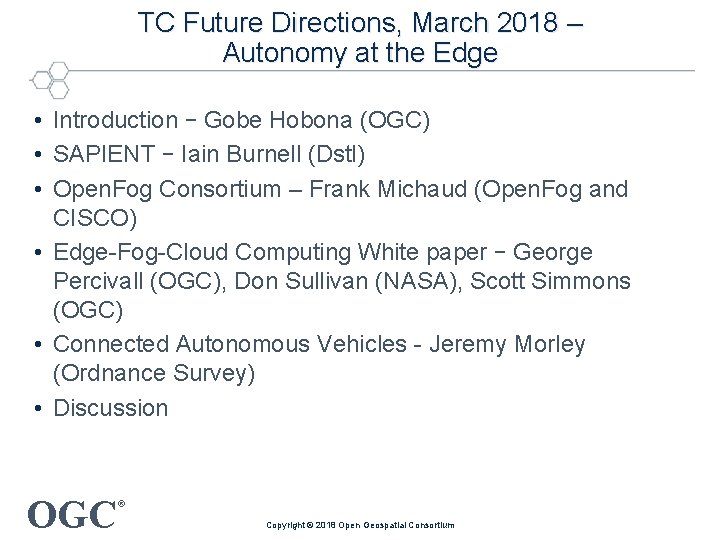 TC Future Directions, March 2018 – Autonomy at the Edge

• Introduction − Gobe Hobona (OGC)
• SAPIENT − Iain Burnell (Dstl)
• OpenFog Consortium – Frank Michaud (OpenFog and CISCO)
• Edge-Fog-Cloud Computing White paper − George Percivall (OGC), Don Sullivan (NASA), Scott Simmons (OGC)
• Connected Autonomous Vehicles - Jeremy Morley (Ordnance Survey)
• Discussion

OGC®

Copyright © 2018 Open Geospatial Consortium